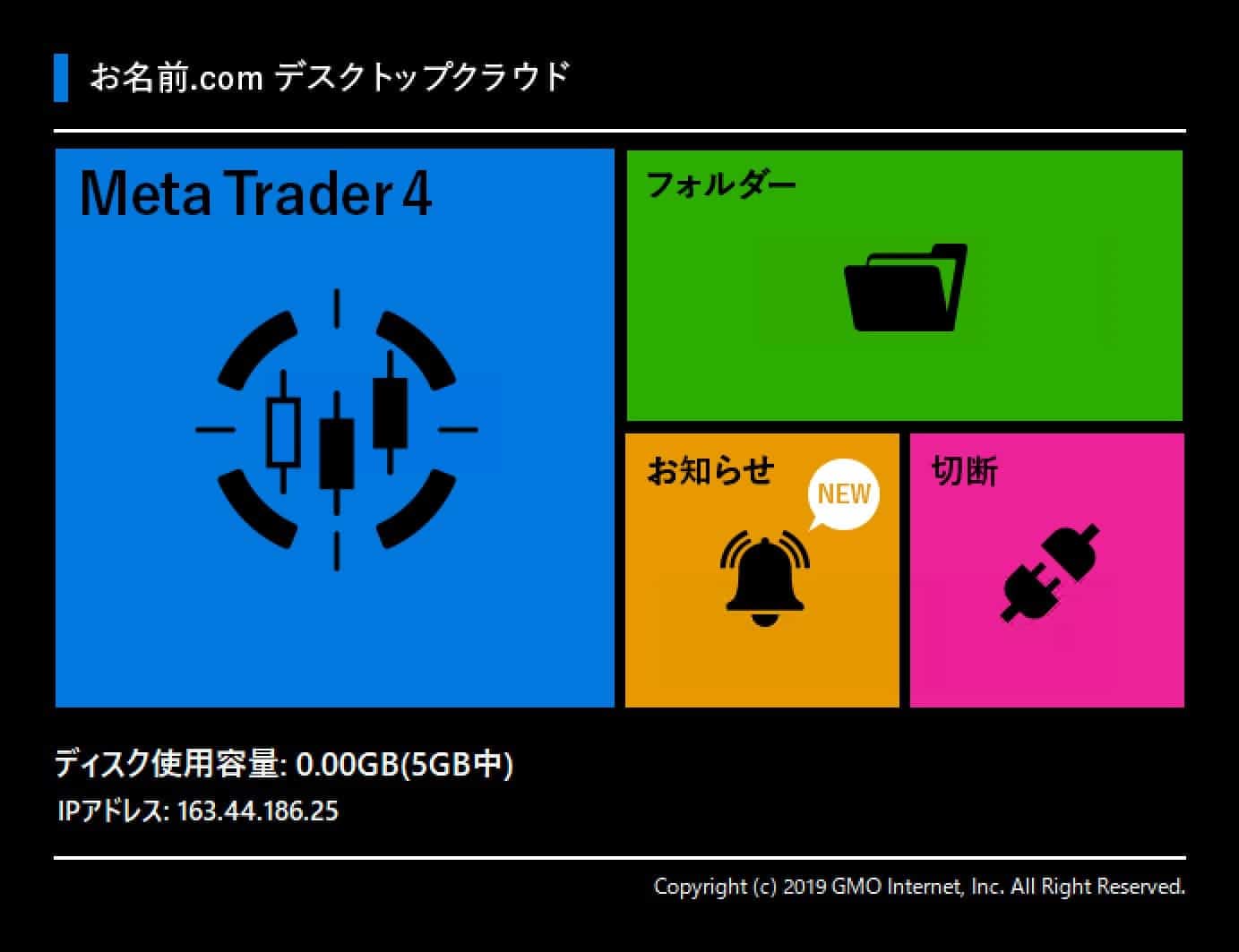 お名前.com デスクトップクラウド

Meta Trader 4

フォルダー

お知らせ

NEW

切断

ディスク使用容量: 0.00GB(5GB中)

IPアドレス: 163.44.186.25

Copyright (c) 2019 GMO Internet, Inc. All Right Reserved.